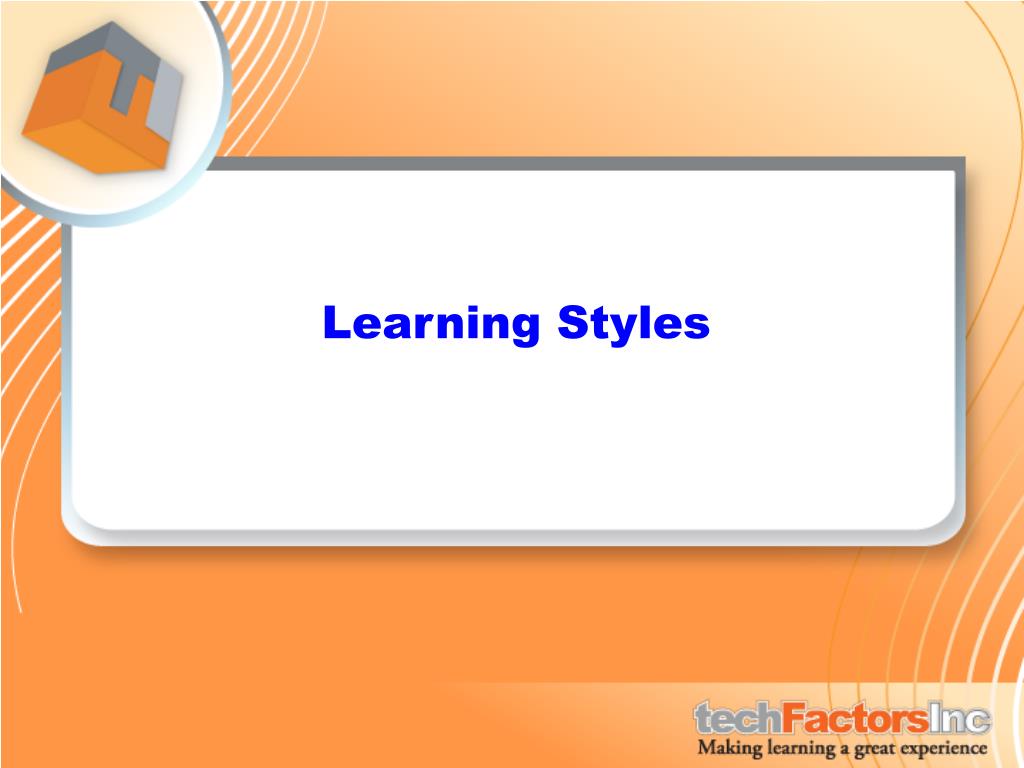 Learning Styles

techFactorsInc
Making learning a great experience